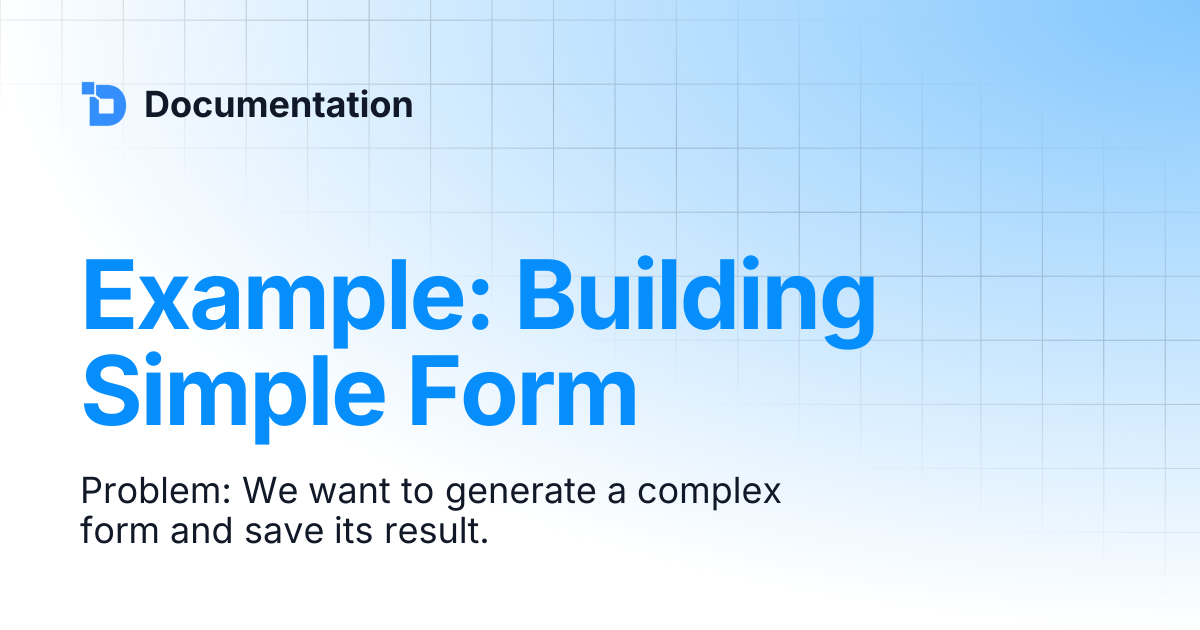 Documentation

Example: Building Simple Form

Problem: We want to generate a complex form and save its result.